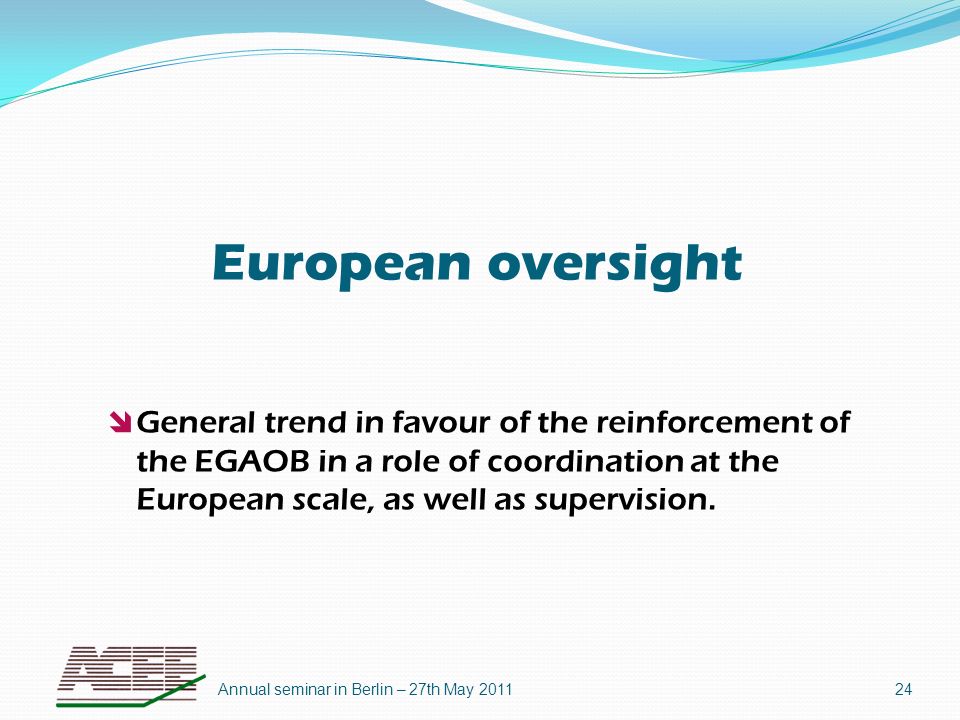 European oversight

General trend in favour of the reinforcement of the EGAOB in a role of coordination at the European scale, as well as supervision.

ACEE

Annual seminar in Berlin – 27th May 2011

24